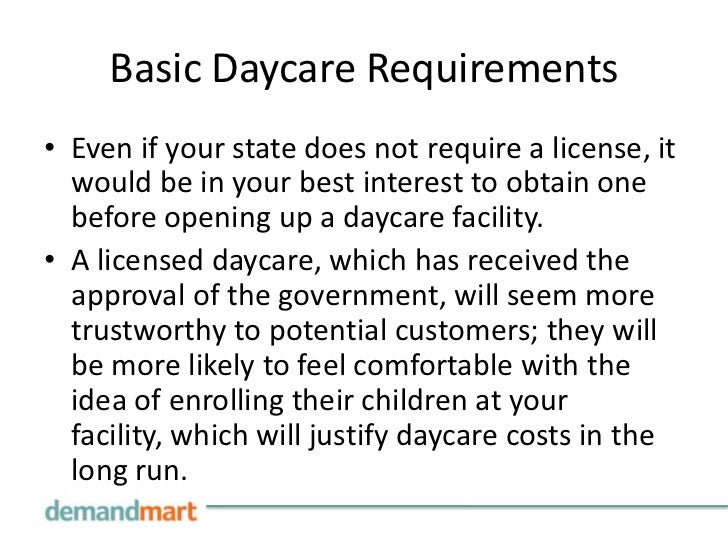 Basic Daycare Requirements

• Even if your state does not require a license, it would be in your best interest to obtain one before opening up a daycare facility.

• A licensed daycare, which has received the approval of the government, will seem more trustworthy to potential customers; they will be more likely to feel comfortable with the idea of enrolling their children at your facility, which will justify daycare costs in the long run.

demandmart